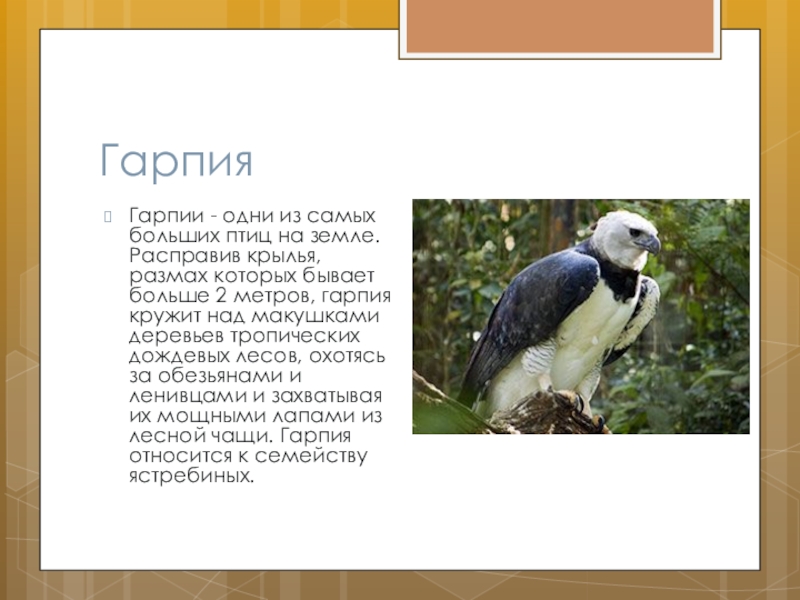 Гарпия

Гарпии - одни из самых больших птиц на земле. Расправив крылья, размах которых бывает больше 2 метров, гарпия кружит над макушками деревьев тропических дождевых лесов, охотясь за обезьянами и ленивцами и захватывая их мощными лапами из лесной чащи. Гарпия относится к семейству ястребиных.